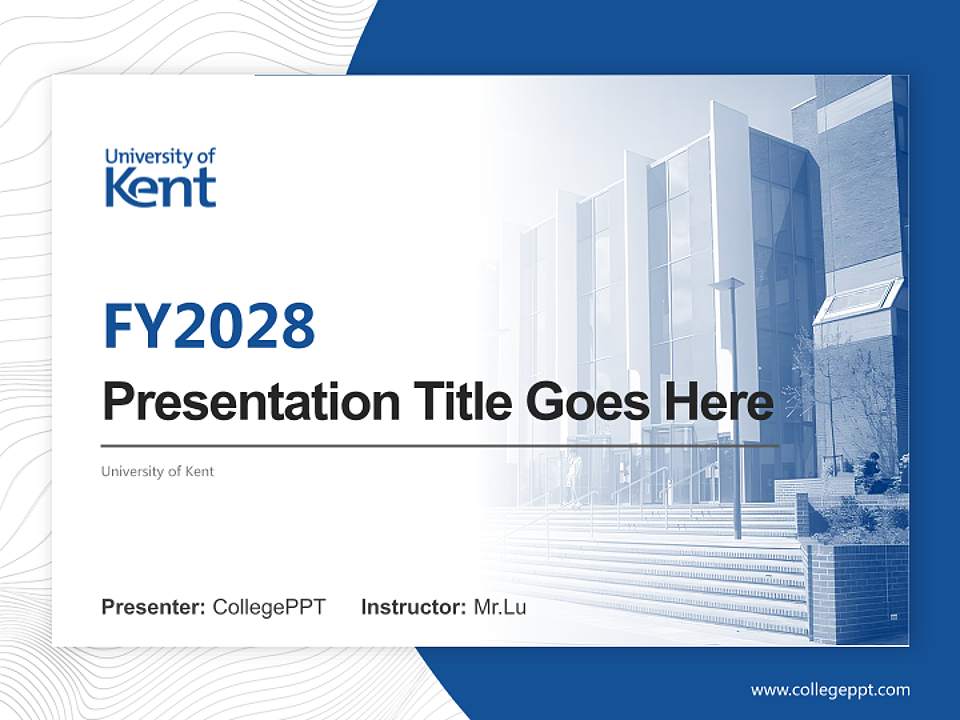 University of Kent

FY2028

Presentation Title Goes Here

University of Kent

Presenter: CollegePPT Instructor: Mr.Lu

www.collegeppt.com